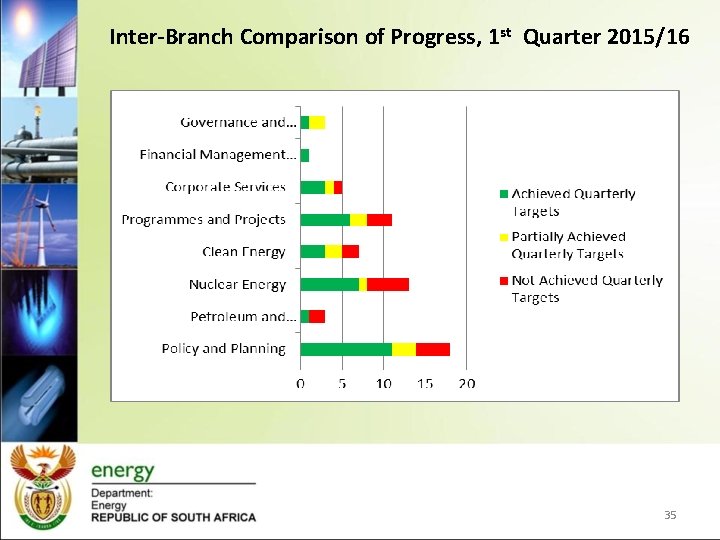 Inter-Branch Comparison of Progress, 1$^{st}$ Quarter 2015/16

Governance and...
Financial Management...
Corporate Services
Programmes and Projects
Clean Energy
Nuclear Energy
Petroleum and...
Policy and Planning

0 5 10 15 20

Achieved Quarterly Targets
Partially Achieved Quarterly Targets
Not Achieved Quarterly Targets

energy
Department:
Energy
REPUBLIC OF SOUTH AFRICA

35